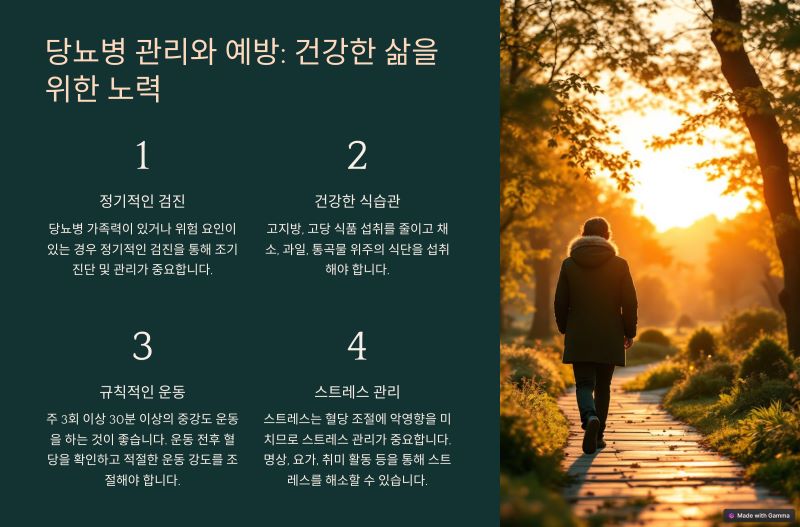 당뇨병 관리와 예방: 건강한 삶을 위한 노력

1

정기적인 검진

당뇨병 가족력이 있거나 위험 요인이 있는 경우 정기적인 검진을 통해 조기 진단 및 관리가 중요합니다.

2

건강한 식습관

고지방, 고당 식품 섭취를 줄이고 채소, 과일, 통곡물 위주의 식단을 섭취해야 합니다.

3

규칙적인 운동

주 3회 이상 30분 이상의 중강도 운동을 하는 것이 좋습니다. 운동 전후 혈당을 확인하고 적절한 운동 강도를 조절해야 합니다.

4

스트레스 관리

스트레스는 혈당 조절에 악영향을 미치므로 스트레스 관리가 중요합니다. 명상, 요가, 취미 활동 등을 통해 스트레스를 해소할 수 있습니다.

Made with Gamma